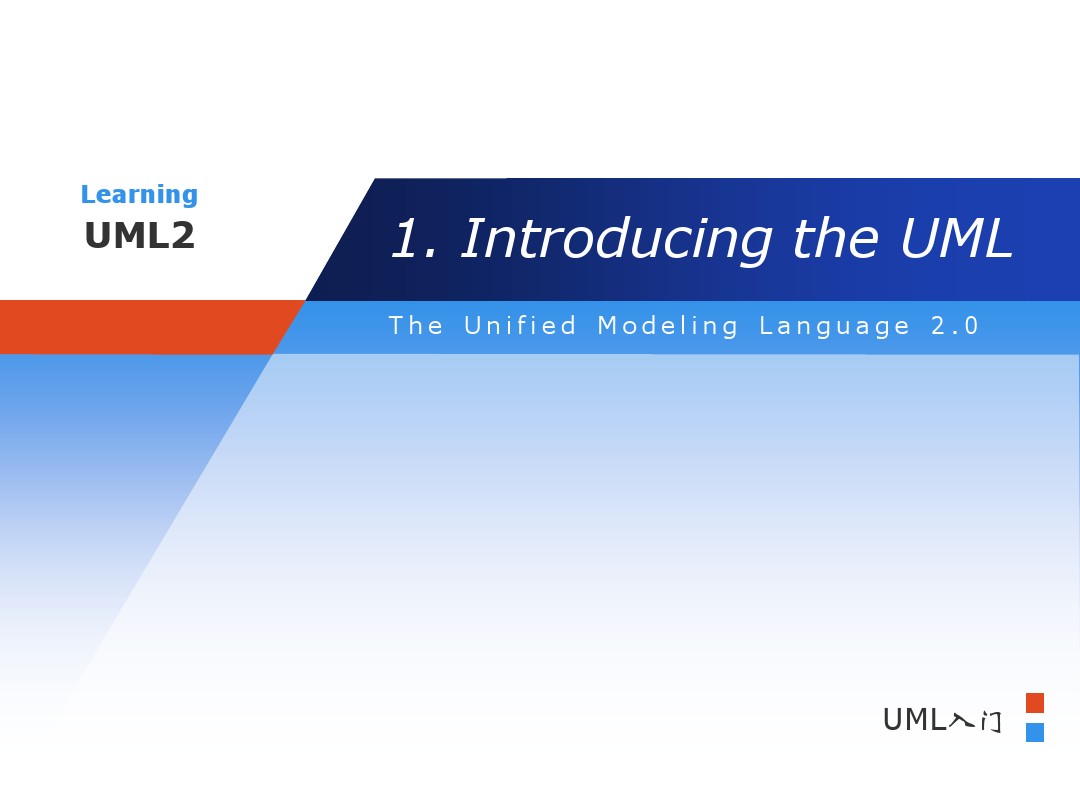 Learning
UML2

1. Introducing the UML

The Unified Modeling Language 2.0

UML入门